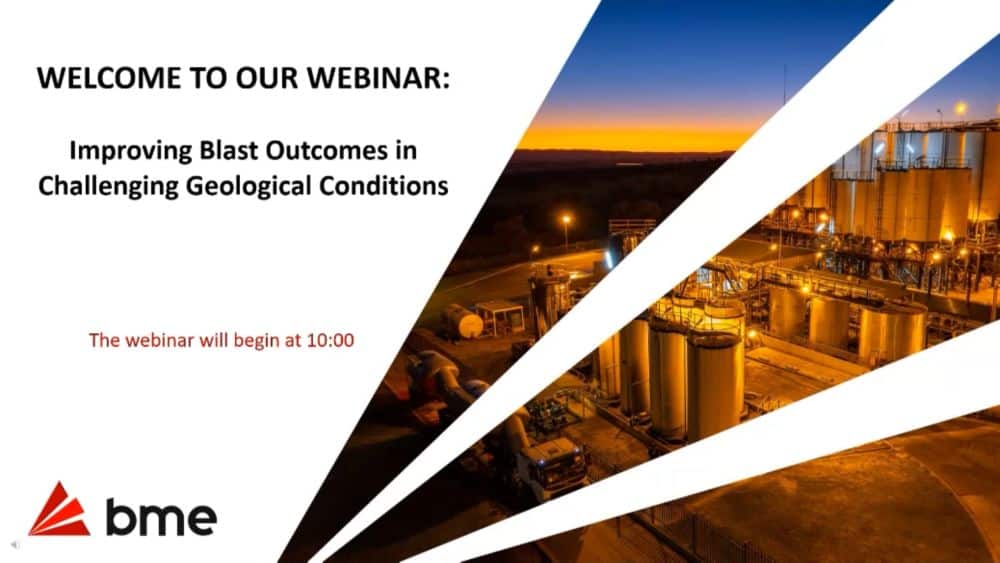 WELCOME TO OUR WEBINAR:

Improving Blast Outcomes in Challenging Geological Conditions

The webinar will begin at 10:00

bme